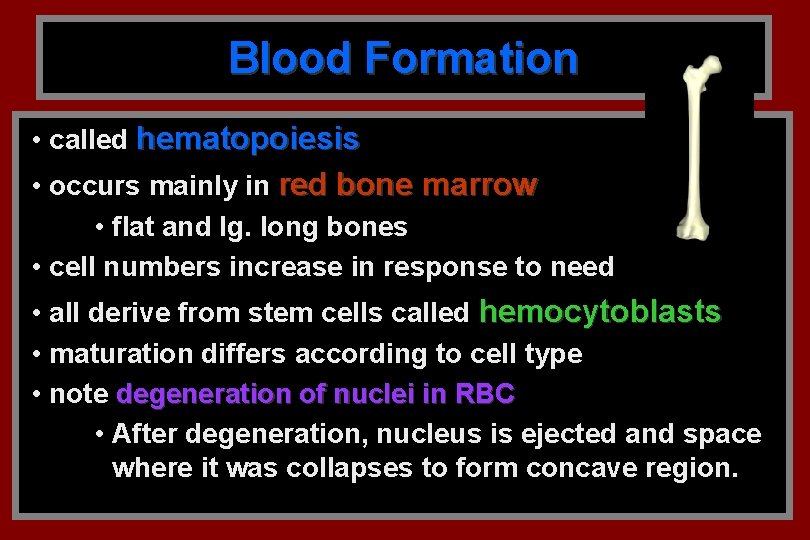 Blood Formation

• called hematopoiesis

• occurs mainly in red bone marrow

• flat and lg. long bones

• cell numbers increase in response to need

• all derive from stem cells called hemocytoblasts

• maturation differs according to cell type

• note degeneration of nuclei in RBC

• After degeneration, nucleus is ejected and space where it was collapses to form concave region.